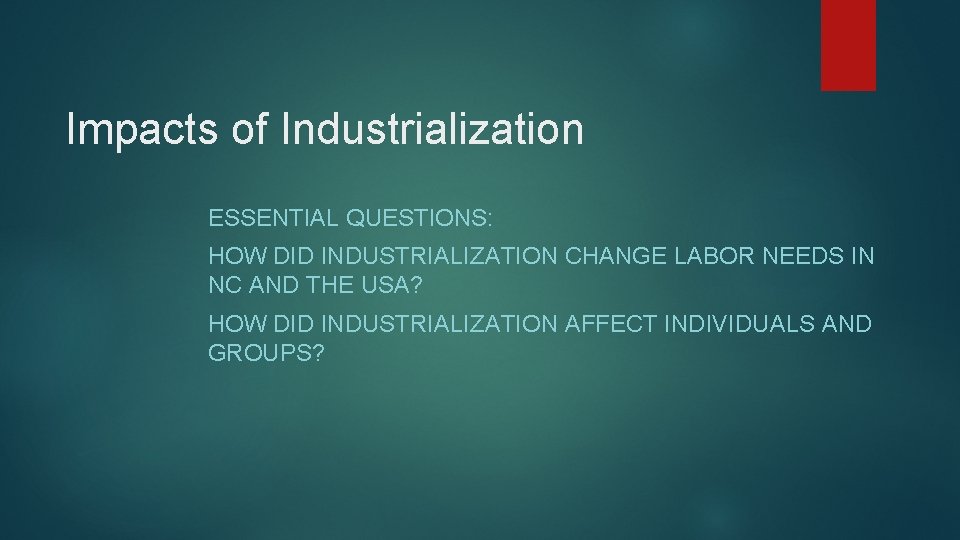 Impacts of Industrialization

ESSENTIAL QUESTIONS:

HOW DID INDUSTRIALIZATION CHANGE LABOR NEEDS IN NC AND THE USA?

HOW DID INDUSTRIALIZATION AFFECT INDIVIDUALS AND GROUPS?